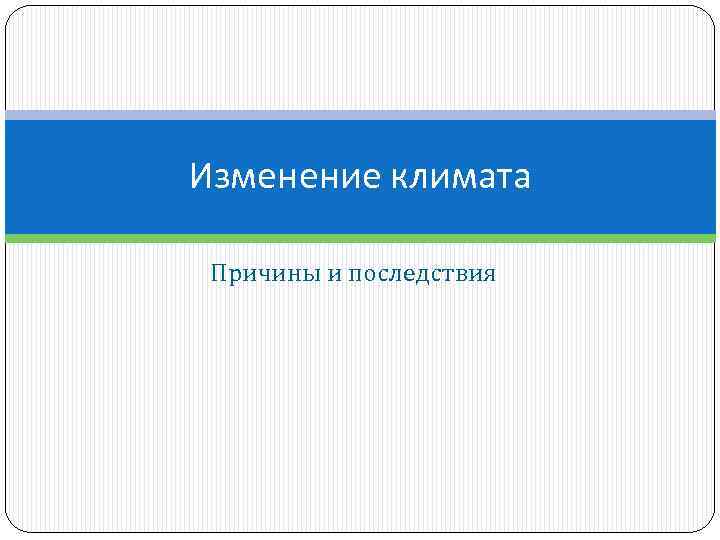 Изменение климата

Причины и последствия